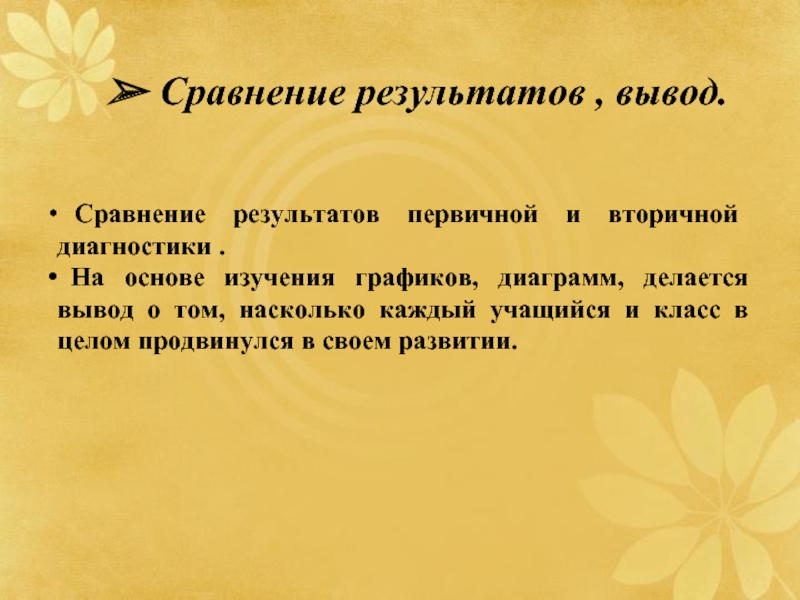 ➢ Сравнение результатов , вывод.

• Сравнение результатов первичной и вторичной диагностики .

• На основе изучения графиков, диаграмм, делается вывод о том, насколько каждый учащийся и класс в целом продвинулся в своем развитии.